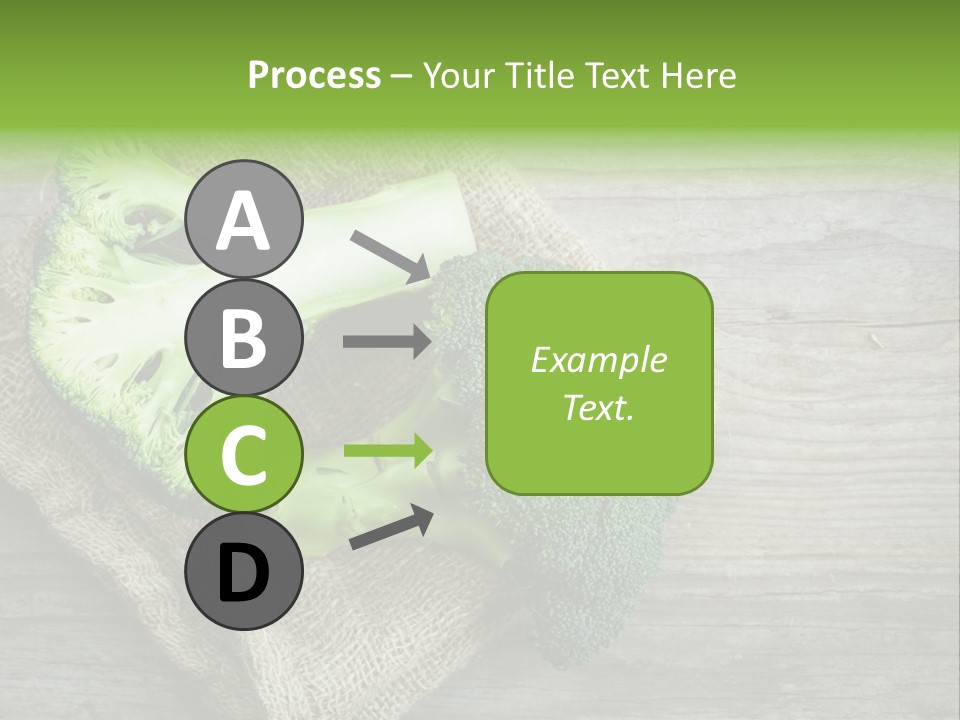 Process – Your Title Text Here

A

B

C

D

Example Text.